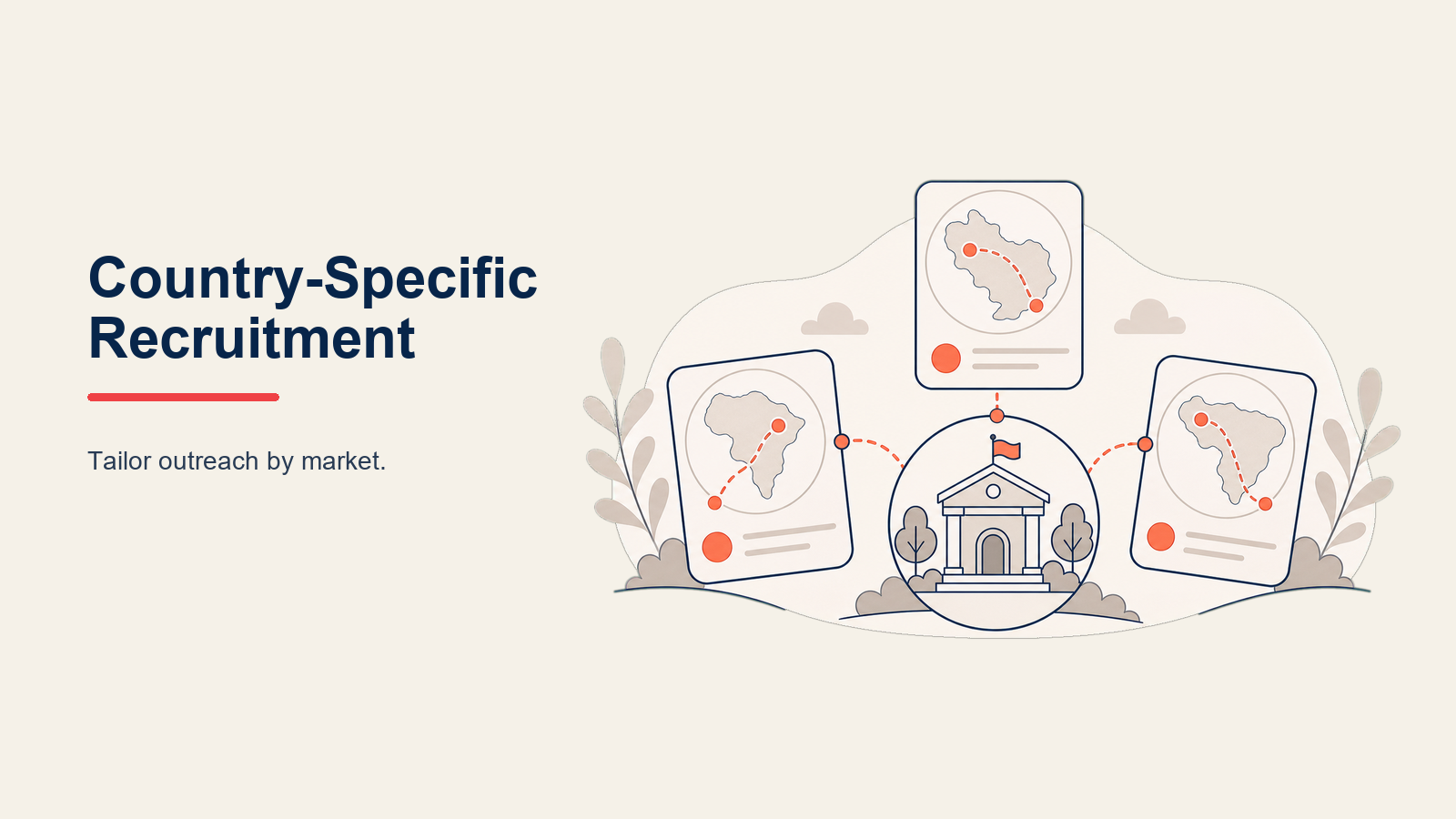 Country-Specific Recruitment

Tailor outreach by market.